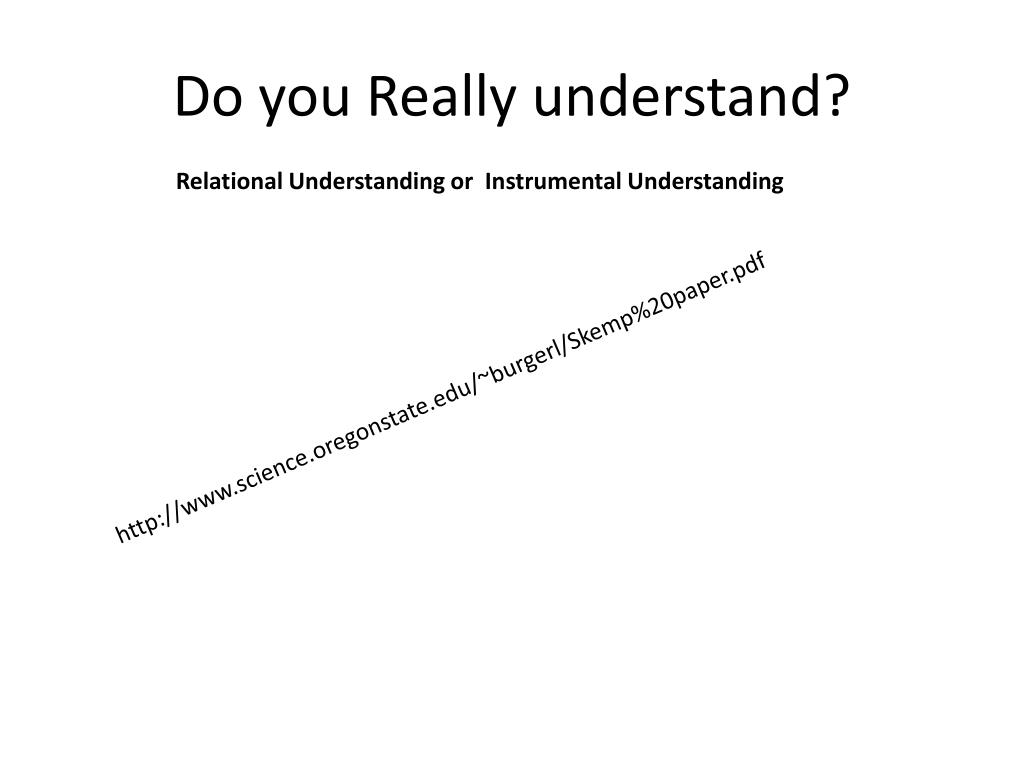 Do you Really understand?

Relational Understanding or Instrumental Understanding

http://www.science.oregonstate.edu/~burgerl/Skemp%20paper.pdf